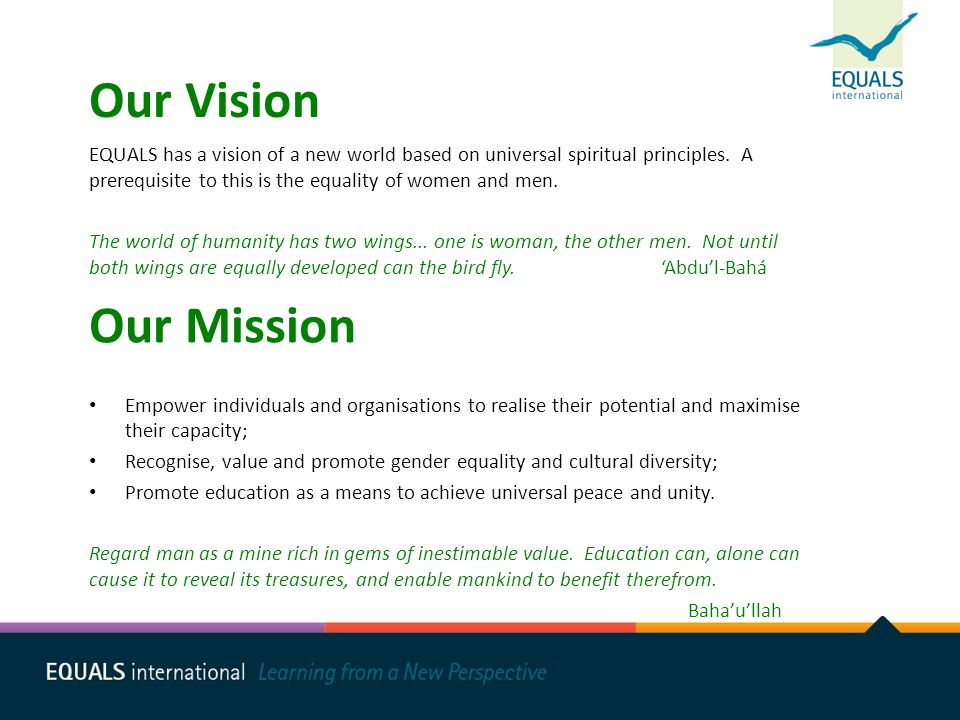 EQUALS
international

Our Vision

EQUALS has a vision of a new world based on universal spiritual principles. A prerequisite to this is the equality of women and men.

The world of humanity has two wings… one is woman, the other men. Not until both wings are equally developed can the bird fly. ‘Abdu’l-Bahá

Our Mission

• Empower individuals and organisations to realise their potential and maximise their capacity;
• Recognise, value and promote gender equality and cultural diversity;
• Promote education as a means to achieve universal peace and unity.

Regard man as a mine rich in gems of inestimable value. Education can, alone can cause it to reveal its treasures, and enable mankind to benefit therefrom.
Baha’u’llah

EQUALS international Learning from a New Perspective